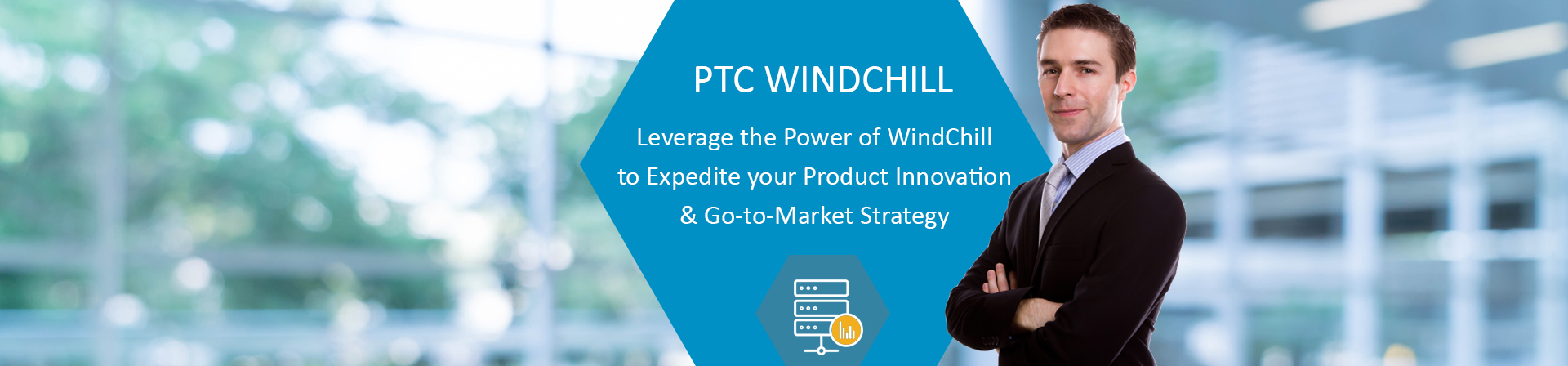 PTC WINDCHILL

Leverage the Power of WindChill to Expedite your Product Innovation & Go-to-Market Strategy